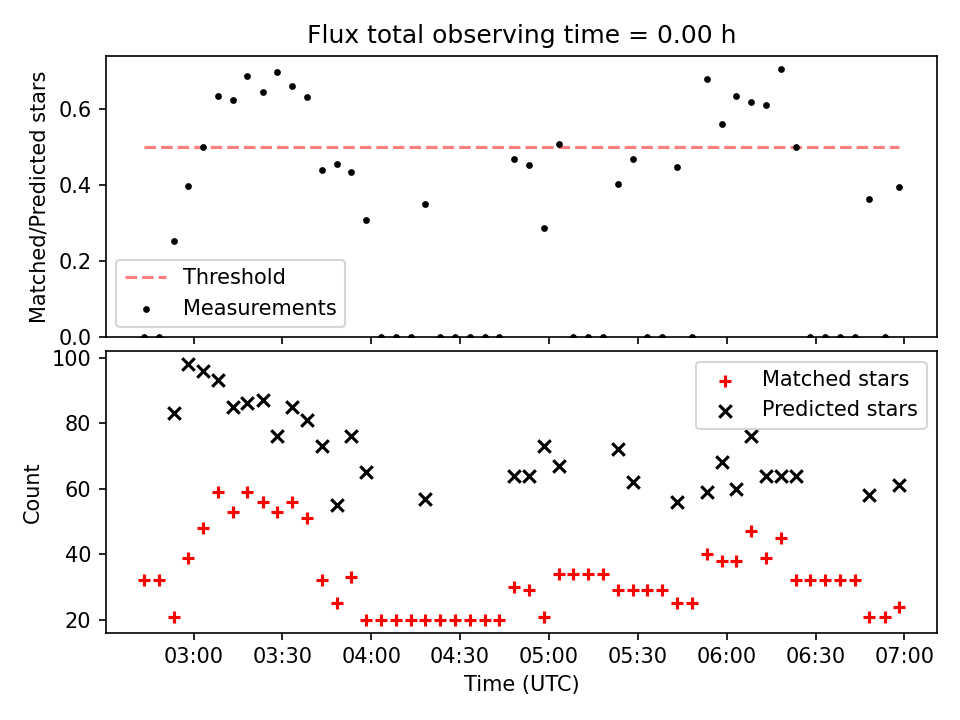 Flux total observing time = 0.00 h

Matched/Predicted stars

0.6
0.4
0.2
0.0

Threshold
Measurements

Count

100
80
60
40
20

Matched stars
Predicted stars

03:00 03:30 04:00 04:30 05:00 05:30 06:00 06:30 07:00

Time (UTC)